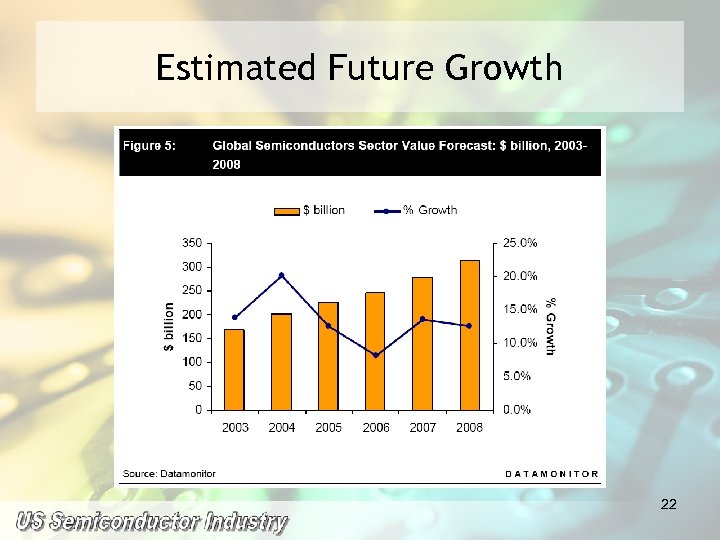 Estimated Future Growth

Figure 5: Global Semiconductors Sector Value Forecast: $ billion, 2003-2008

$ billion
% Growth

350
300
250
200
150
100
50
0

$ billion

25.0%
20.0%
15.0%
10.0%
5.0%
0.0%

% Growth

2003 2004 2005 2006 2007 2008

Source: Datamonitor

DATAMONITOR

22

US Semiconductor Industry